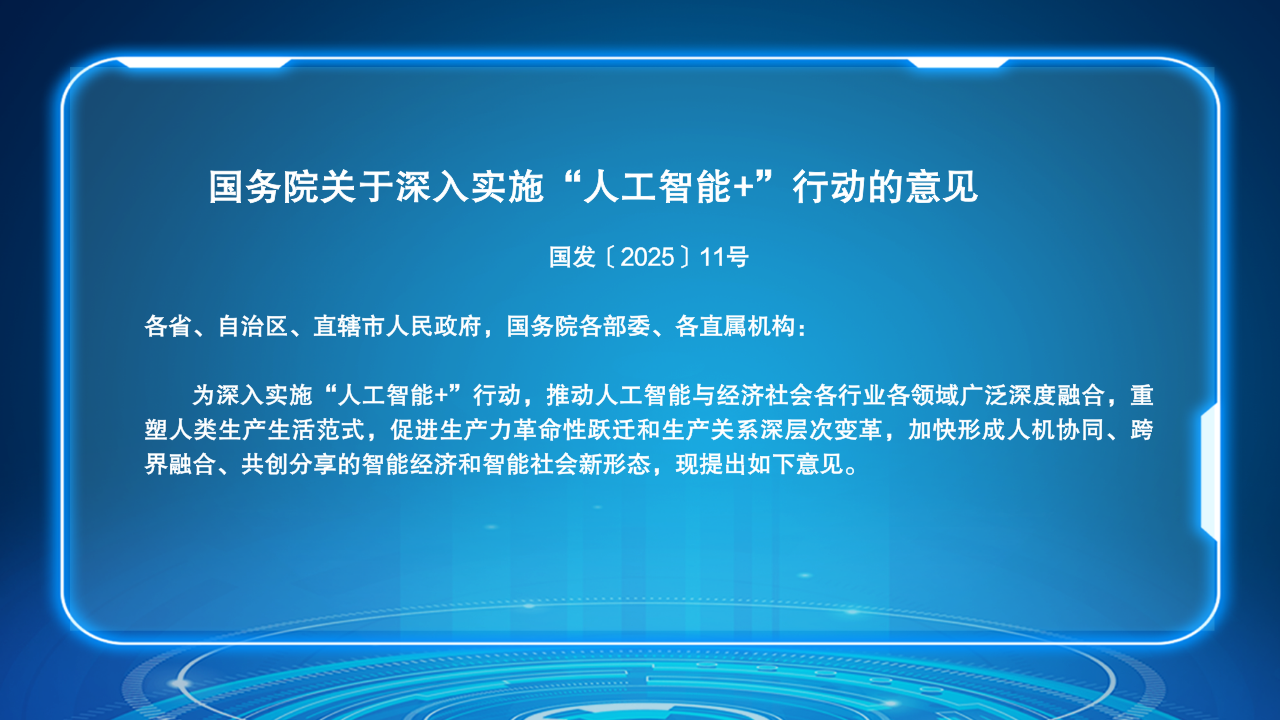 国务院关于深入实施“人工智能+”行动的意见

国发〔2025〕11号

各省、自治区、直辖市人民政府，国务院各部委、各直属机构：

为深入实施“人工智能+”行动，推动人工智能与经济社会各行业各领域广泛深度融合，重塑人类生产生活范式，促进生产力革命性跃迁和生产关系深层次变革，加快形成人机协同、跨界融合、共创分享的智能经济和智能社会新形态，现提出如下意见。